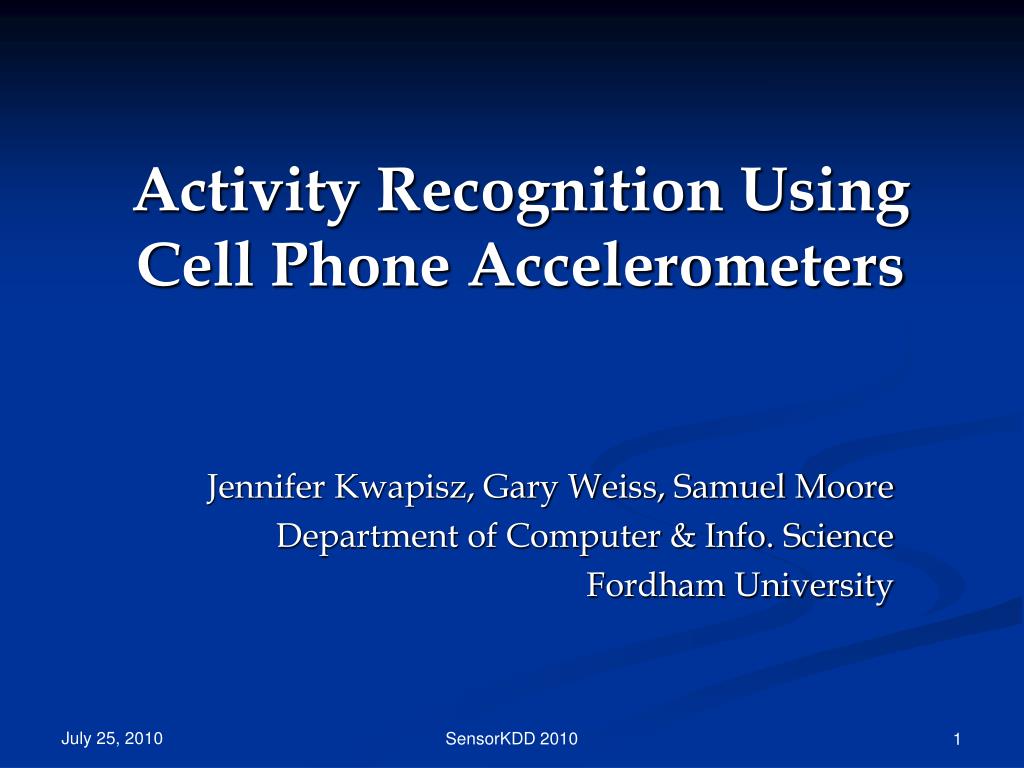 Activity Recognition Using Cell Phone Accelerometers

Jennifer Kwapisz, Gary Weiss, Samuel Moore
Department of Computer & Info. Science
Fordham University

July 25, 2010

SensorKDD 2010

1